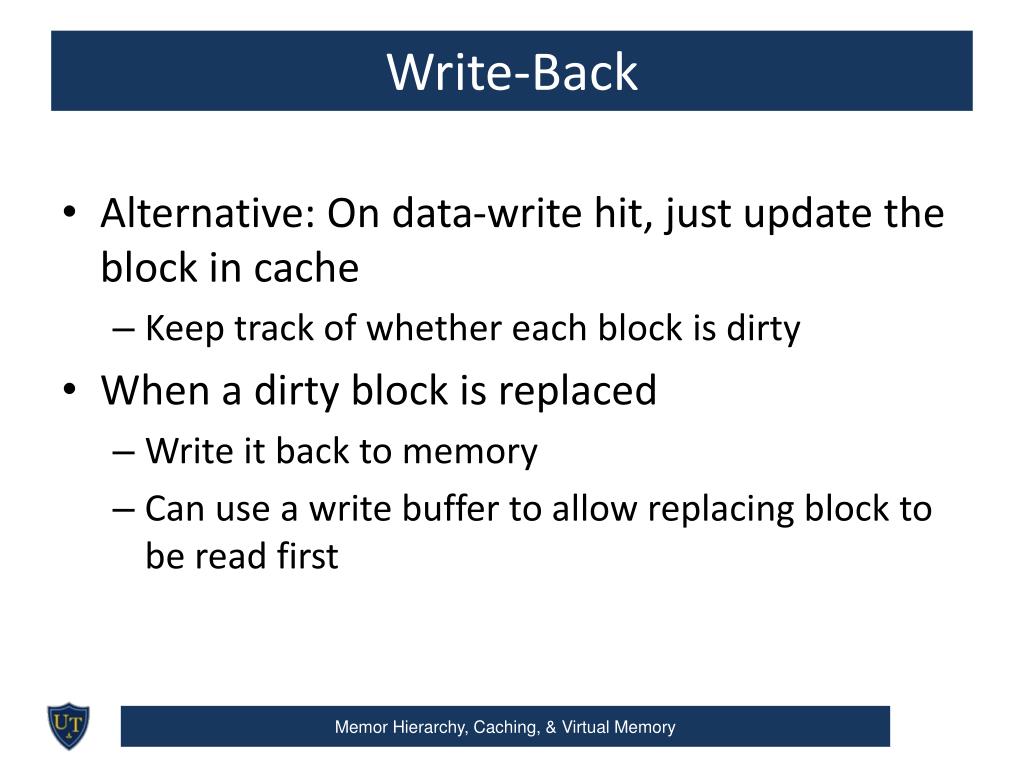 Write-Back

• Alternative: On data-write hit, just update the block in cache
– Keep track of whether each block is dirty
• When a dirty block is replaced
– Write it back to memory
– Can use a write buffer to allow replacing block to be read first

UT

Memor Hierarchy, Caching, & Virtual Memory